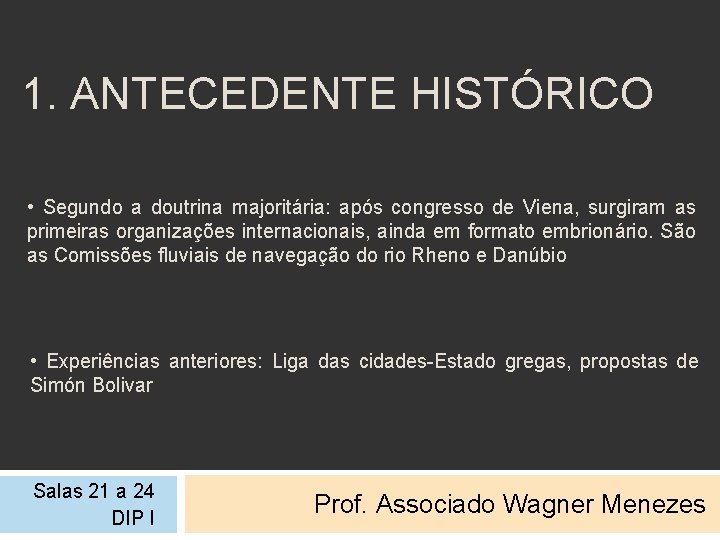 1. ANTECEDENTE HISTÓRICO

• Segundo a doutrina majoritária: após congresso de Viena, surgiram as primeiras organizações internacionais, ainda em formato embrionário. São as Comissões fluviais de navegação do rio Rheno e Danúbio

• Experiências anteriores: Liga das cidades-Estado gregas, propostas de Simón Bolivar

Salas 21 a 24
DIP I

Prof. Associado Wagner Menezes